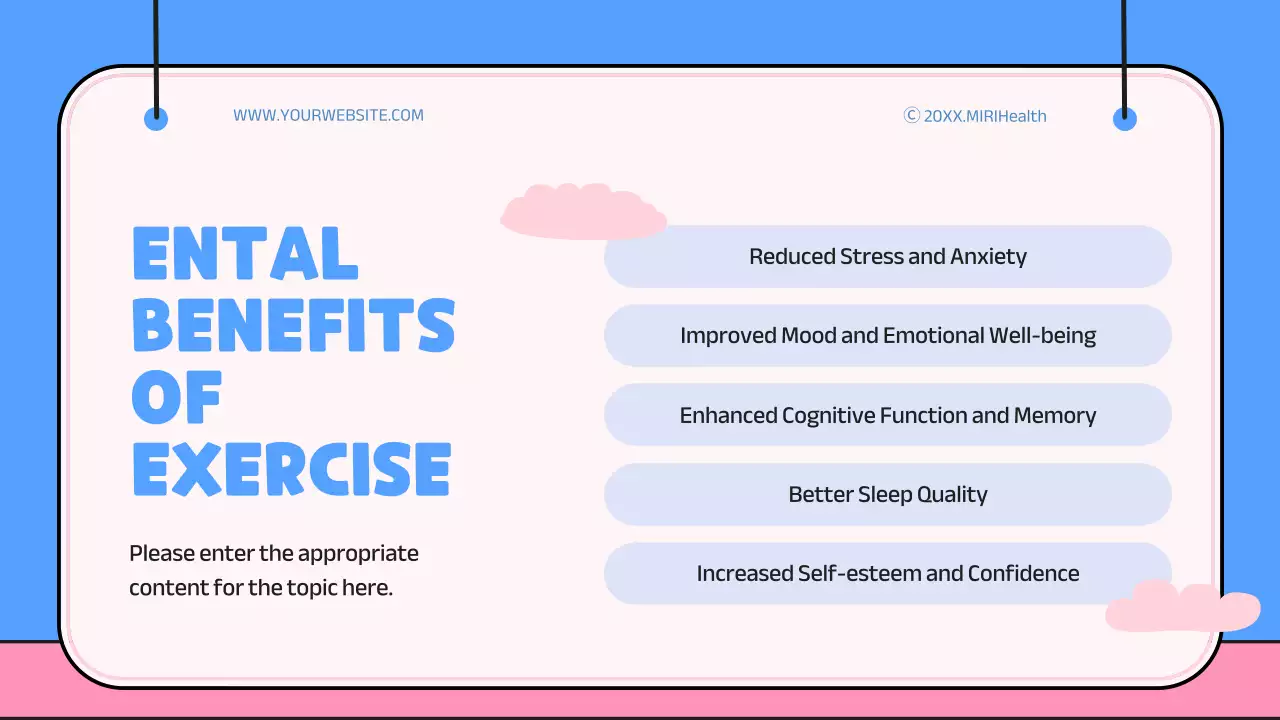 WWW.YOURWEBSITE.COM

© 20XX.MIRIHealth

ENTAL BENEFITS OF EXERCISE

Please enter the appropriate content for the topic here.

Reduced Stress and Anxiety

Improved Mood and Emotional Well-being

Enhanced Cognitive Function and Memory

Better Sleep Quality

Increased Self-esteem and Confidence